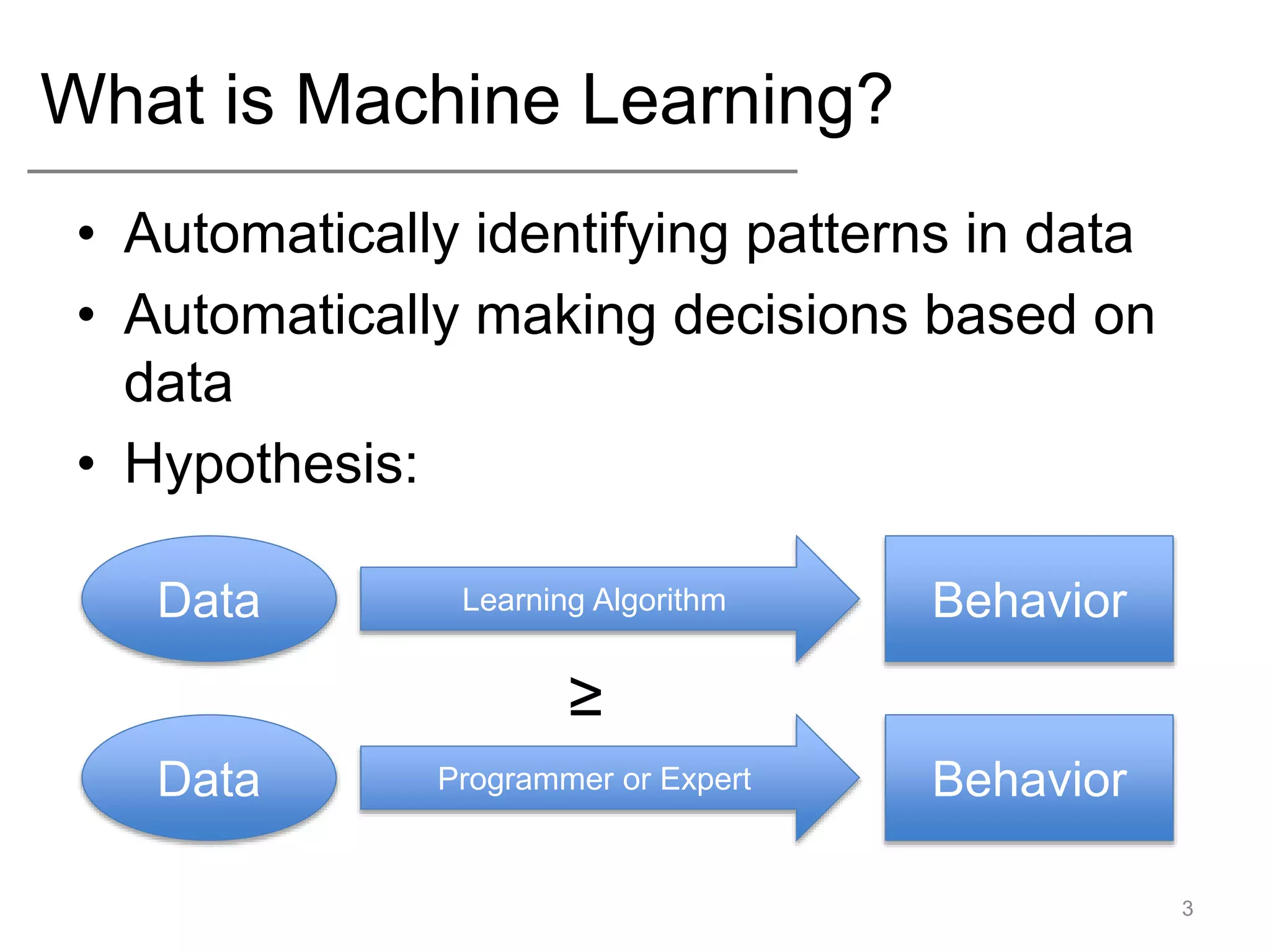 What is Machine Learning?

• Automatically identifying patterns in data
• Automatically making decisions based on data
• Hypothesis:

Data
Learning Algorithm
Behavior

$\geq$

Data
Programmer or Expert
Behavior

3